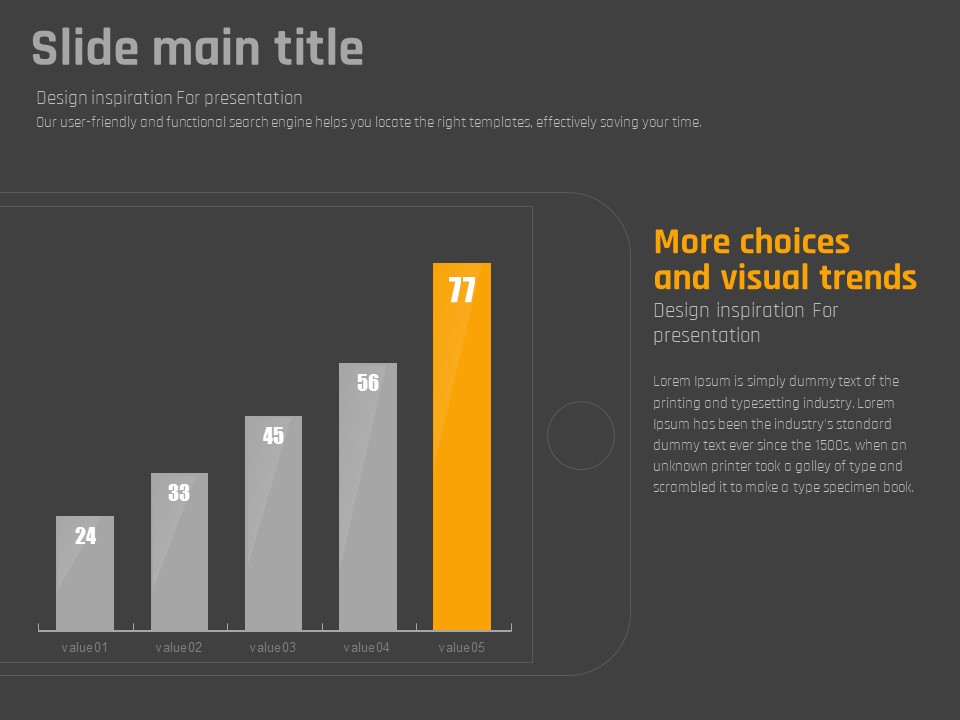 Slide main title

Design inspiration For presentation
Our user-friendly and functional search engine helps you locate the right templates, effectively saving your time.

24
33
45
56
77

value01 value02 value03 value04 value05

More choices and visual trends

Design inspiration For presentation

Lorem Ipsum is simply dummy text of the printing and typesetting industry. Lorem Ipsum has been the industry's standard dummy text ever since the 1500s, when an unknown printer took a galley of type and scrambled it to make a type specimen book.